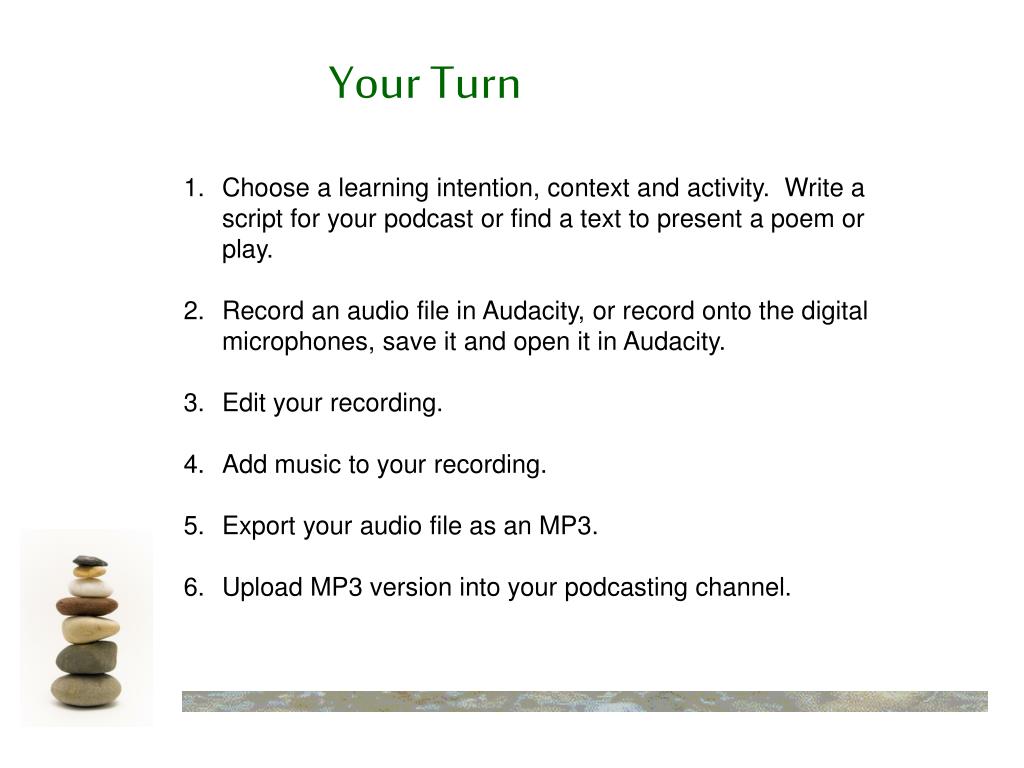 Your Turn

1. Choose a learning intention, context and activity. Write a script for your podcast or find a text to present a poem or play.

2. Record an audio file in Audacity, or record onto the digital microphones, save it and open it in Audacity.

3. Edit your recording.

4. Add music to your recording.

5. Export your audio file as an MP3.

6. Upload MP3 version into your podcasting channel.